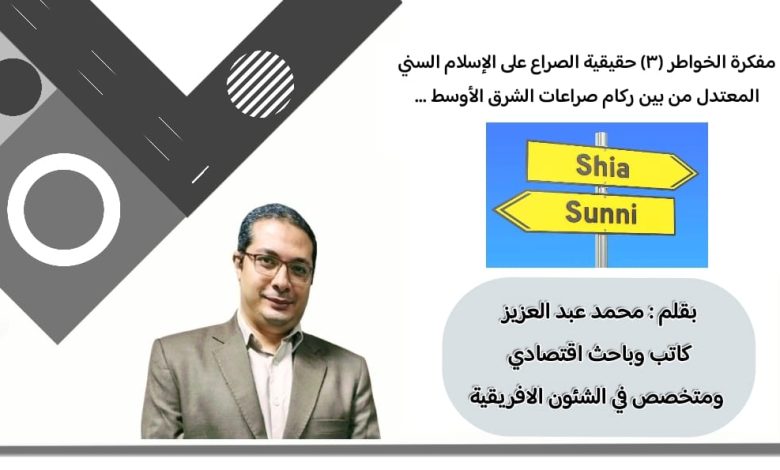 مفكرة الخواطر (٣) حقيقية الصراع على الإسلام السني المعتدل من بين ركام صراعات الشرق الأوسط ...

Shia

Sunni

بقلم : محمد عبد العزيز
كاتب وباحث اقتصادي
ومتخصص في الشئون الافريقية